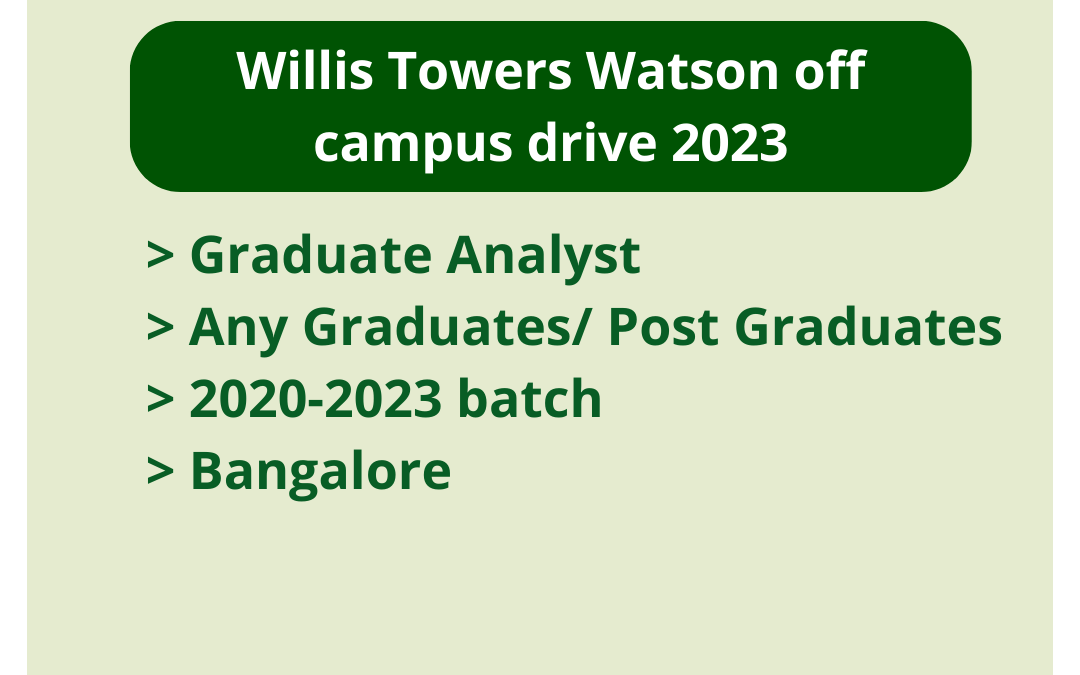 Willis Towers Watson off campus drive 2023

> Graduate Analyst
> Any Graduates/ Post Graduates
> 2020-2023 batch
> Bangalore